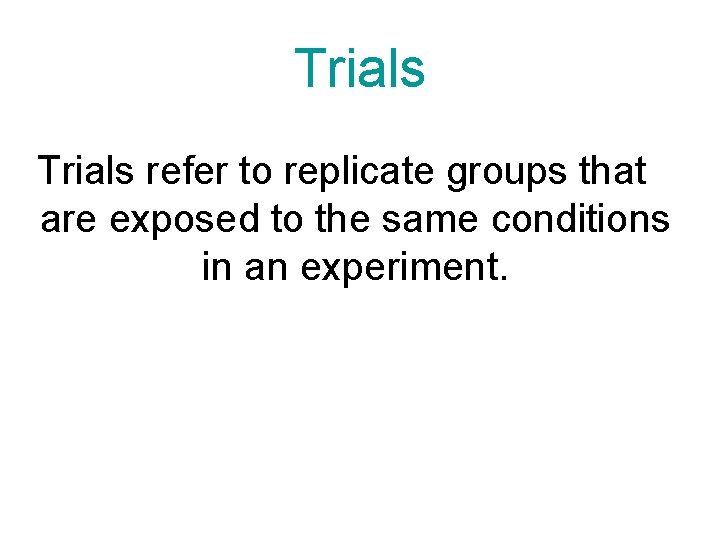 Trials

Trials refer to replicate groups that are exposed to the same conditions in an experiment.